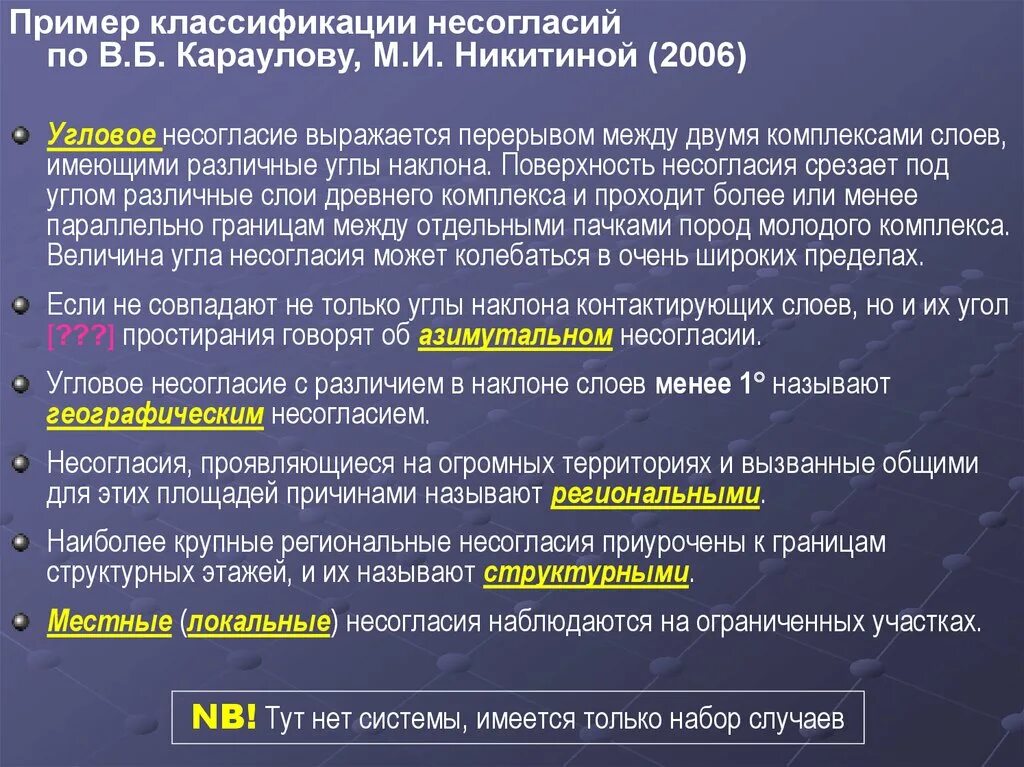 Пример классификации несогласий по В.Б. Караулову, М.И. Никитиной (2006)

Угловое несогласие выражается перерывом между двумя комплексами слоев, имеющими различные углы наклона. Поверхность несогласия срезает под углом различные слои древнего комплекса и проходит более или менее параллельно границам между отдельными пачками пород молодого комплекса. Величина угла несогласия может колебаться в очень широких пределах.

Если не совпадают не только углы наклона контактирующих слоев, но и их угол [???] простирания говорят об азимутальном несогласии.

Угловое несогласие с различием в наклоне слоев менее 1° называют географическим несогласием.

Несогласия, проявляющиеся на огромных территориях и вызванные общими для этих площадей причинами называют региональными.

Наиболее крупные региональные несогласия приурочены к границам структурных этажей, и их называют структурными.

Местные (локальные) несогласия наблюдаются на ограниченных участках.

NB! Тут нет системы, имеется только набор случаев